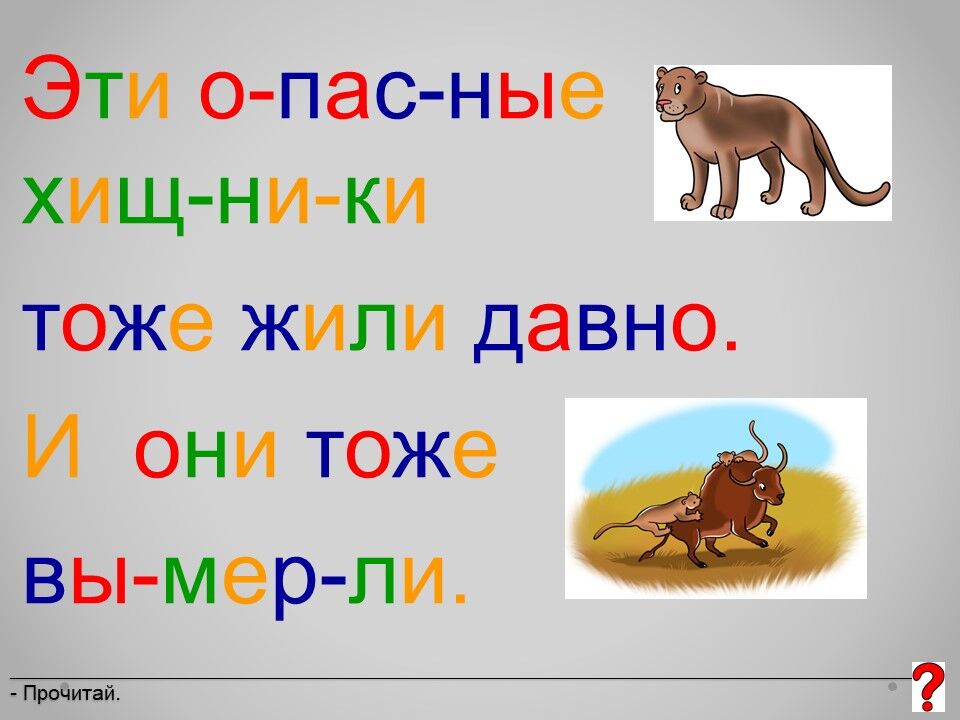 Эти о-пас-ные хищ-ни-ки тоже жили давно. И они тоже вы-мер-ли.

- Прочитай.

?